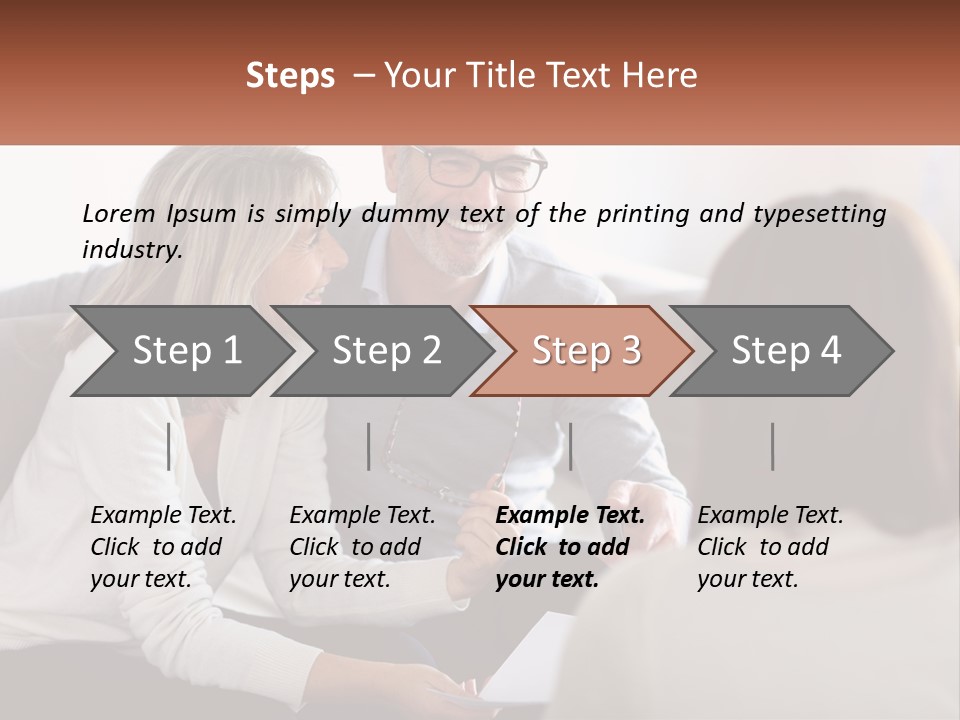 Steps – Your Title Text Here

Lorem Ipsum is simply dummy text of the printing and typesetting industry.

Step 1

Step 2

Step 3

Step 4

Example Text. Click to add your text.

Example Text. Click to add your text.

Example Text. Click to add your text.

Example Text. Click to add your text.